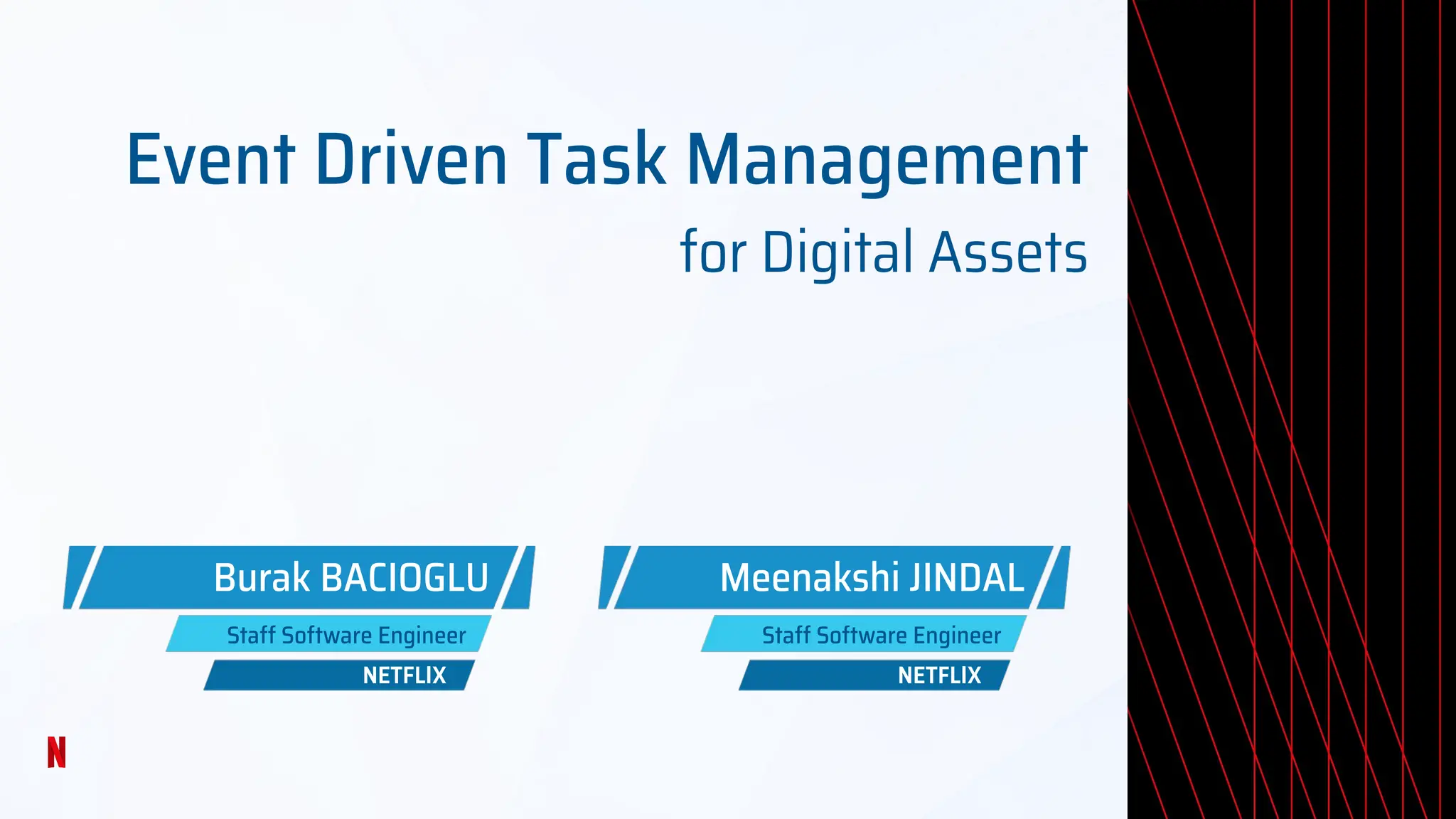 Event Driven Task Management
for Digital Assets

Burak BACIOGLU
Staff Software Engineer
NETFLIX

Meenakshi JINDAL
Staff Software Engineer
NETFLIX

N